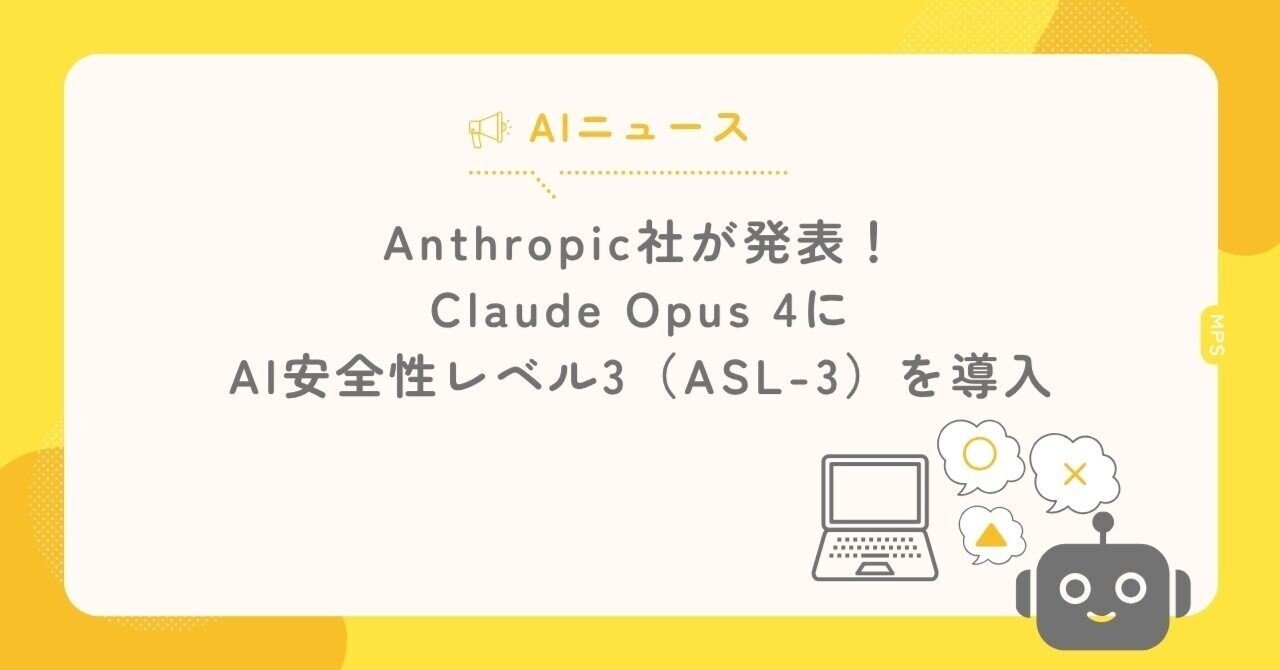 AIニュース

Anthropic社が発表！
Claude Opus 4に
AI安全性レベル3（ASL-3）を導入

MPS